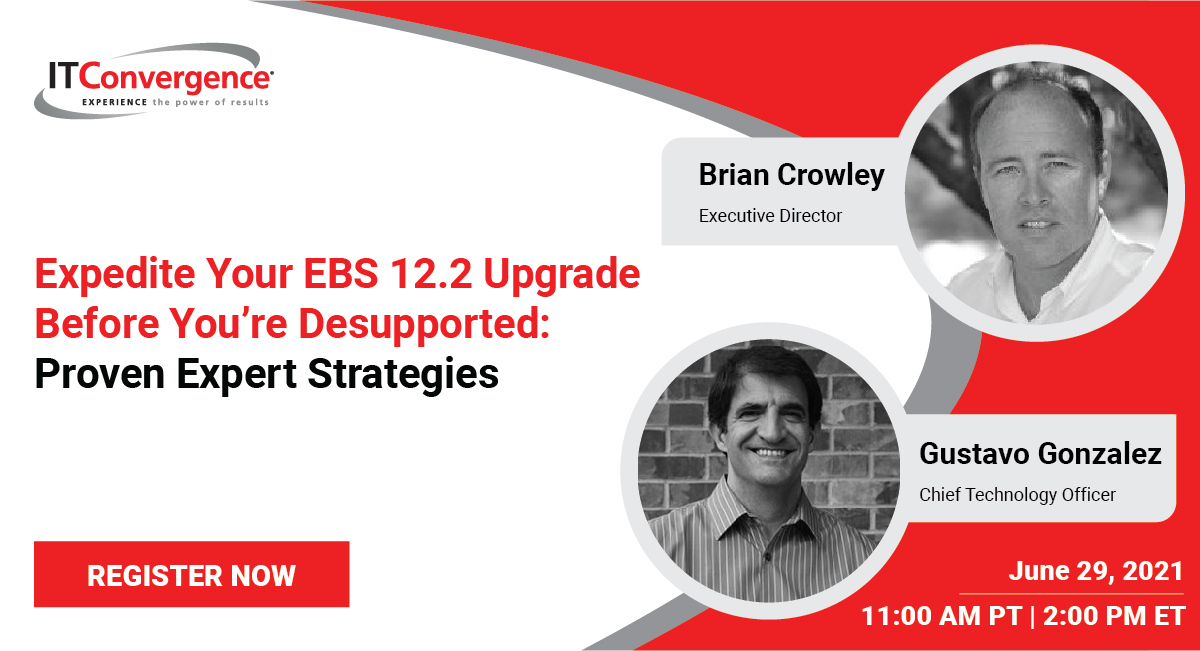 ITConvergence
EXPERIENCE the power of results

Brian Crowley
Executive Director

Expedite Your EBS 12.2 Upgrade Before You're Desupported: Proven Expert Strategies

Gustavo Gonzalez
Chief Technology Officer

REGISTER NOW

June 29, 2021
11:00 AM PT | 2:00 PM ET